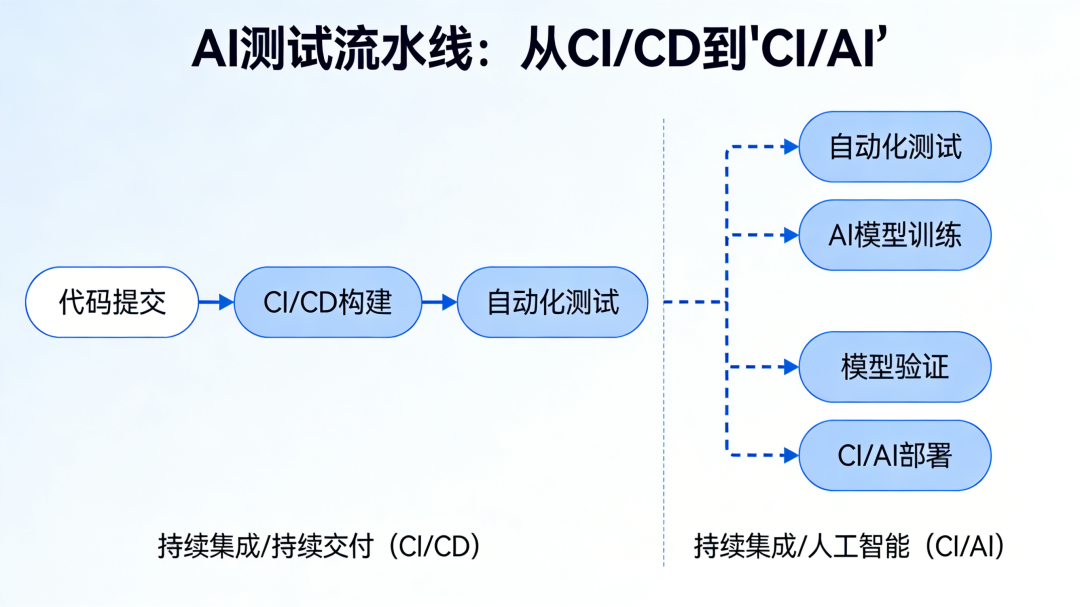 AI测试流水线：从CI/CD到'CI/AI'

代码提交

CI/CD构建

自动化测试

自动化测试

AI模型训练

模型验证

CI/AI部署

持续集成/持续交付（CI/CD）

持续集成/人工智能（CI/AI）